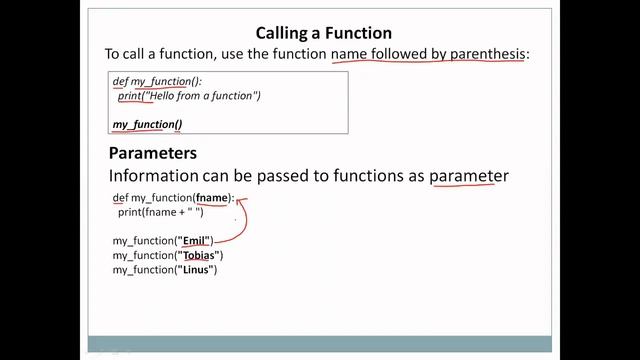 Calling a Function

To call a function, use the function name followed by parenthesis:

def my_function():
  print("Hello from a function")

my_function()

Parameters

Information can be passed to functions as parameter

def my_function(fname):
  print(fname + " ")

my_function("Emil")
my_function("Tobias")
my_function("Linus")